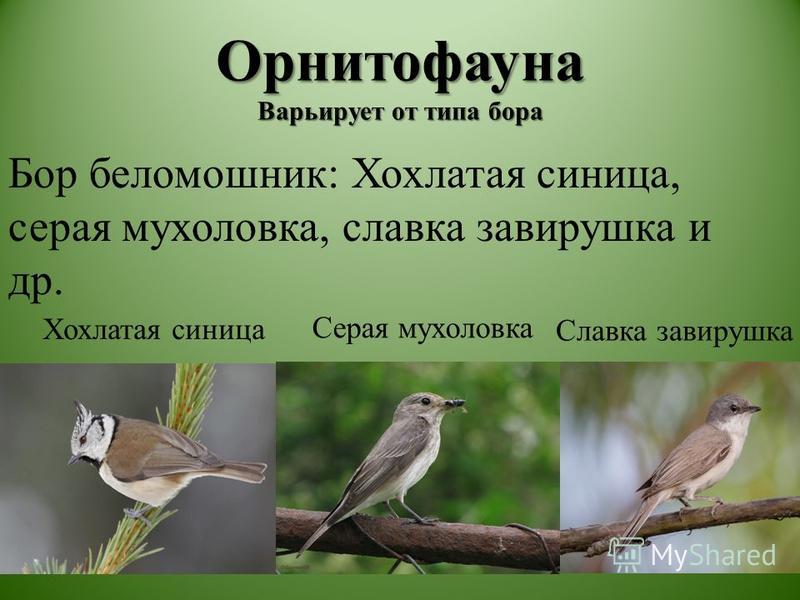 Орнитофауна
Варьирует от типа бора

Бор беломошник: Хохлатая синица, серая мухоловка, славка завирушка и др.

Хохлатая синица

Серая мухоловка

Славка завирушка

MyShared